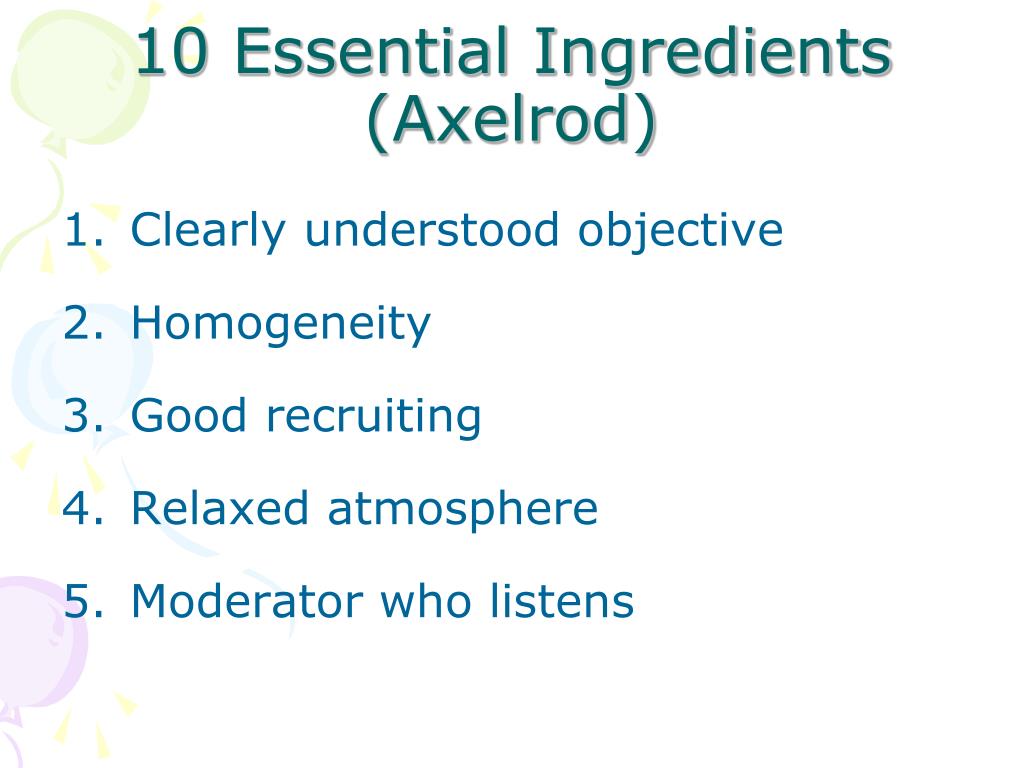 10 Essential Ingredients (Axelrod)

1. Clearly understood objective
2. Homogeneity
3. Good recruiting
4. Relaxed atmosphere
5. Moderator who listens